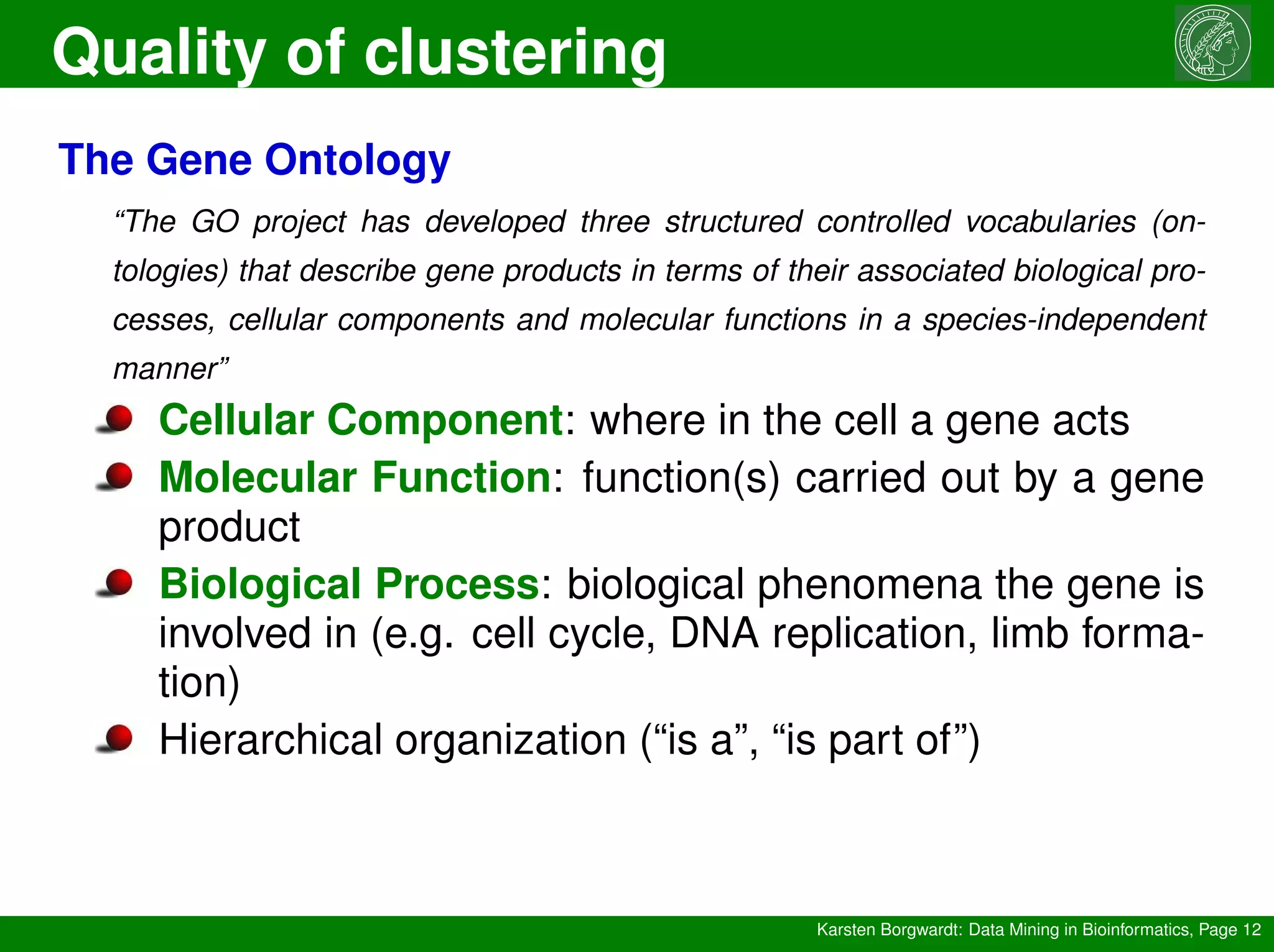 Quality of clustering

The Gene Ontology

“The GO project has developed three structured controlled vocabularies (ontologies) that describe gene products in terms of their associated biological processes, cellular components and molecular functions in a species-independent manner”

Cellular Component: where in the cell a gene acts

Molecular Function: function(s) carried out by a gene product

Biological Process: biological phenomena the gene is involved in (e.g. cell cycle, DNA replication, limb formation)

Hierarchical organization (“is a”, “is part of”)

Karsten Borgwardt: Data Mining in Bioinformatics, Page 12